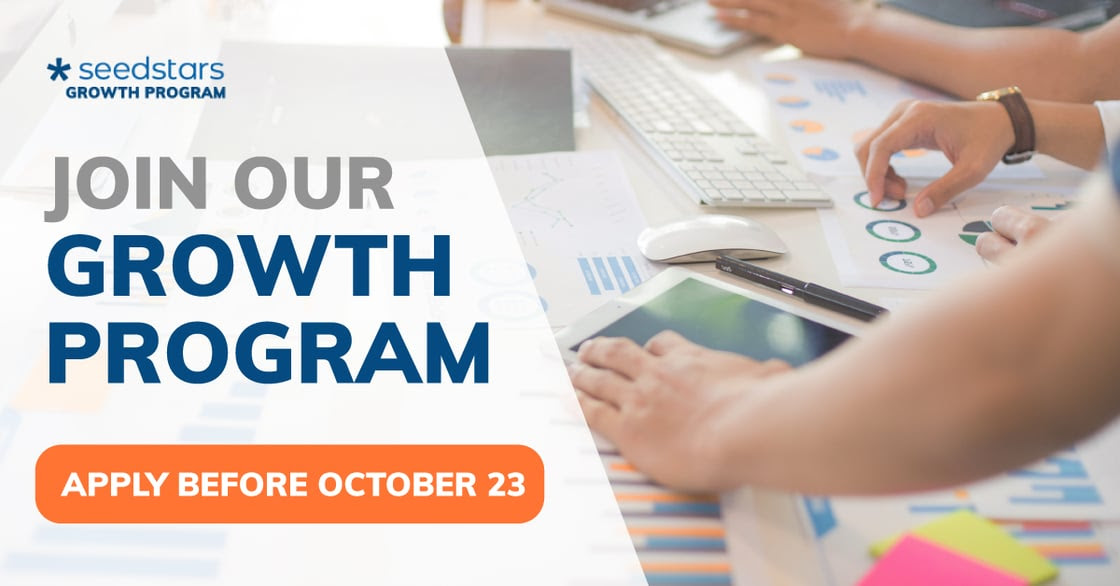 seedstars
GROWTH PROGRAM

JOIN OUR
GROWTH
PROGRAM

APPLY BEFORE OCTOBER 23